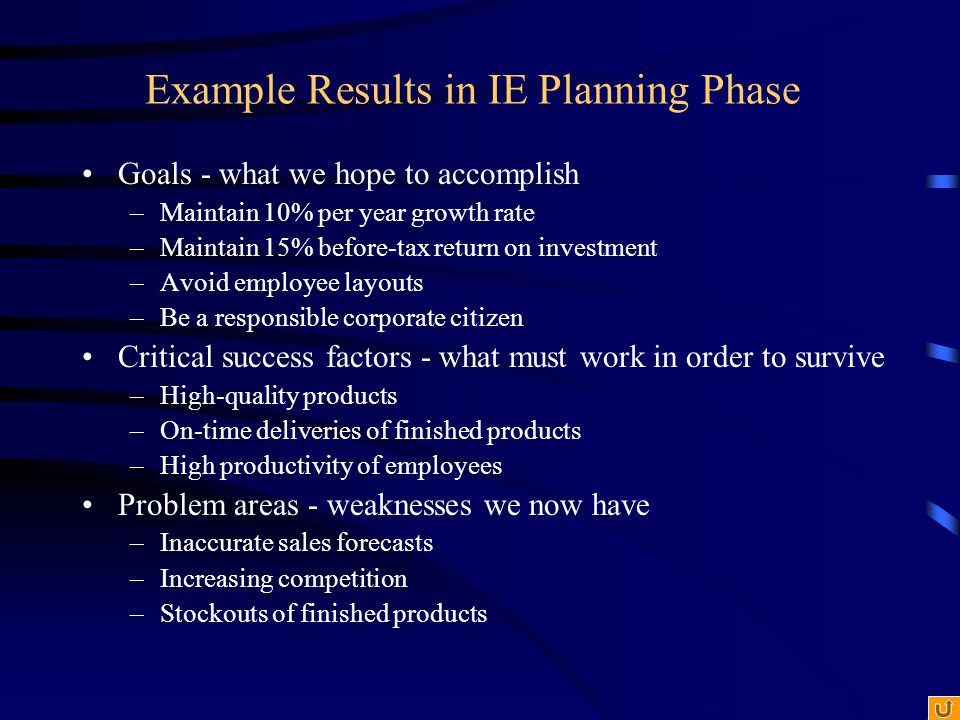 Example Results in IE Planning Phase

• Goals - what we hope to accomplish
– Maintain 10% per year growth rate
– Maintain 15% before-tax return on investment
– Avoid employee layouts
– Be a responsible corporate citizen

• Critical success factors - what must work in order to survive
– High-quality products
– On-time deliveries of finished products
– High productivity of employees

• Problem areas - weaknesses we now have
– Inaccurate sales forecasts
– Increasing competition
– Stockouts of finished products